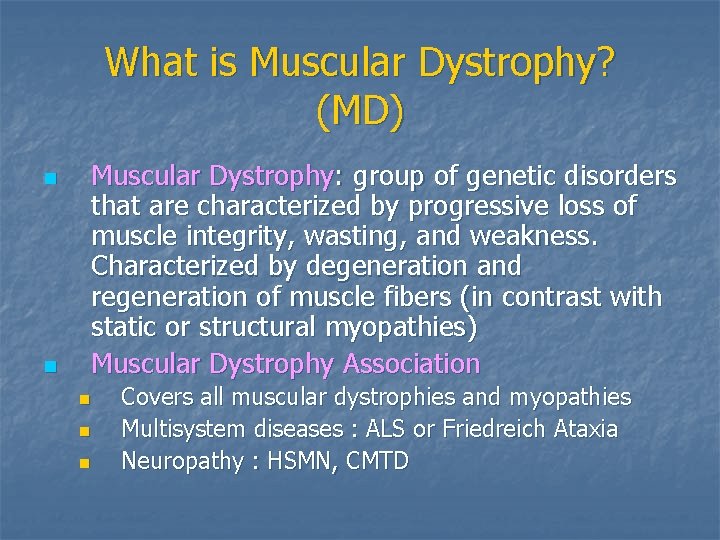 What is Muscular Dystrophy? (MD)

Muscular Dystrophy: group of genetic disorders that are characterized by progressive loss of muscle integrity, wasting, and weakness. Characterized by degeneration and regeneration of muscle fibers (in contrast with static or structural myopathies)

Muscular Dystrophy Association

Covers all muscular dystrophies and myopathies

Multisystem diseases : ALS or Friedreich Ataxia

Neuropathy : HSMN, CMTD